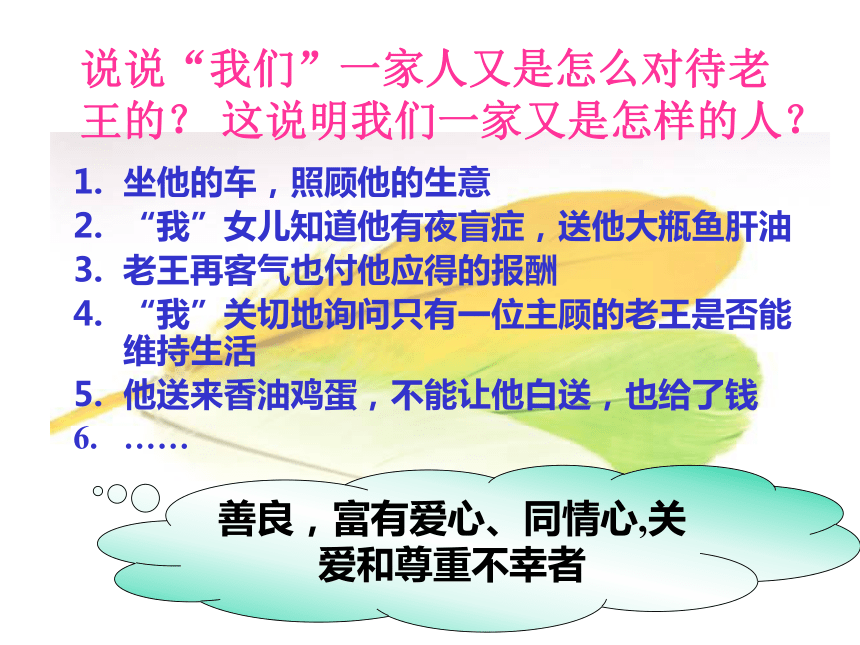 说说“我们”一家人又是怎么对待老王的？ 这说明我们一家又是怎样的人？

1. 坐他的车，照顾他的生意
2. “我”女儿知道他有夜盲症，送他大瓶鱼肝油
3. 老王再客气也付他应得的报酬
4. “我”关切地询问只有一位主顾的老王是否能维持生活
5. 他送来香油鸡蛋，不能让他白送，也给了钱
6. ……

善良，富有爱心、同情心,关爱和尊重不幸者